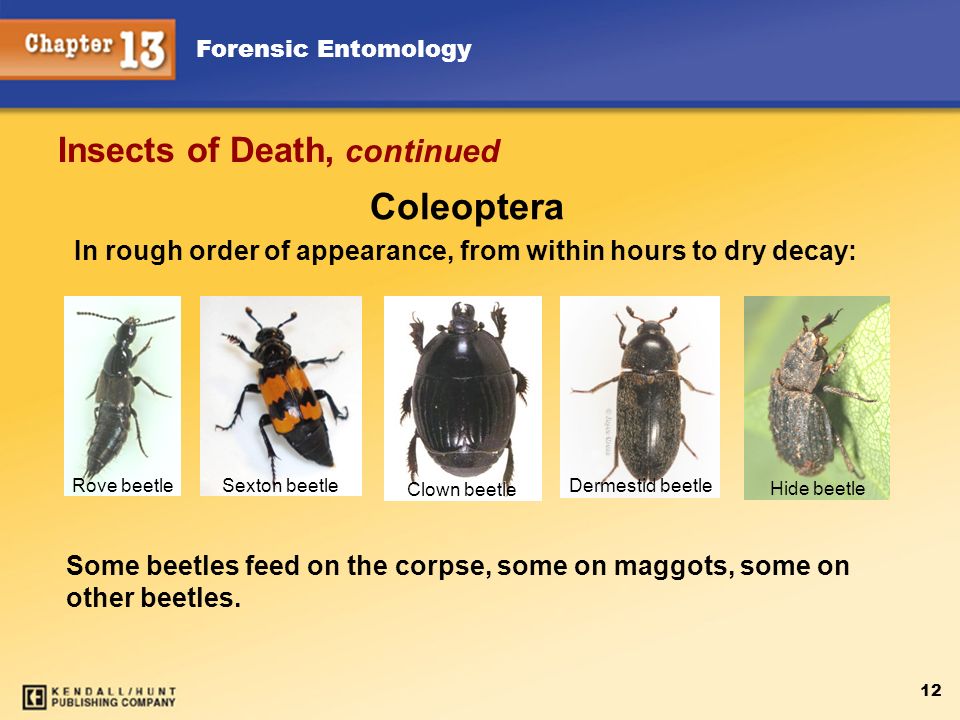 Chapter 13 Forensic Entomology

Insects of Death, continued

Coleoptera

In rough order of appearance, from within hours to dry decay:

Rove beetle

Sexton beetle

Clown beetle

Dermestid beetle

Hide beetle

Some beetles feed on the corpse, some on maggots, some on other beetles.

KENDALL/HUNT PUBLISHING COMPANY

12